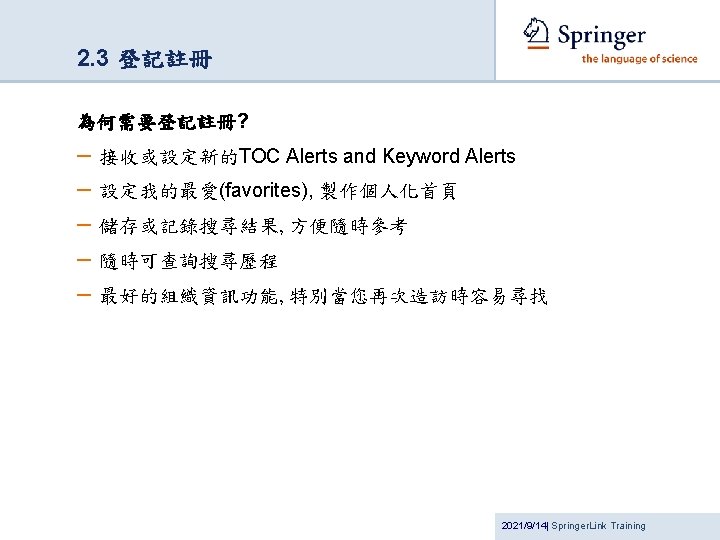 2.3 登記註冊

Springer
the language of science

為何需要登記註冊?

– 接收或設定新的TOC Alerts and Keyword Alerts
– 設定我的最愛(favorites), 製作個人化首頁
– 儲存或記錄搜尋結果, 方便隨時參考
– 隨時可查詢搜尋歷程
– 最好的組織資訊功能, 特別當您再次造訪時容易尋找

2021/9/14| SpringerLink Training